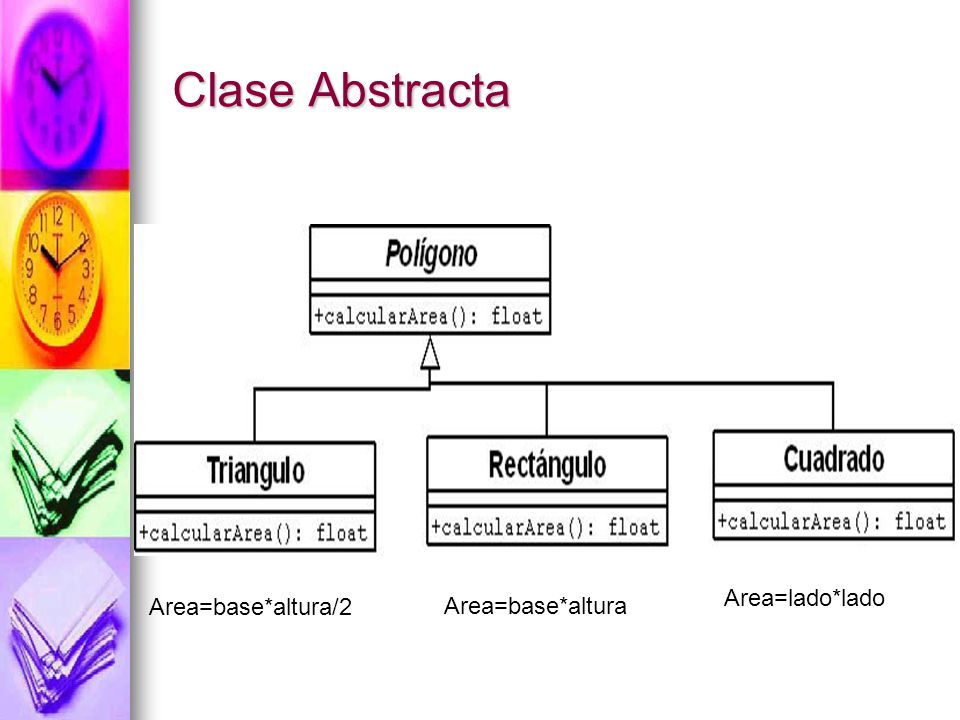 Clase Abstracta

Polígono

+calcularArea(): float

Triangulo

+calcularArea(): float

Rectángulo

+calcularArea(): float

Cuadrado

+calcularArea(): float

Area=base*altura/2

Area=base*altura

Area=lado*lado